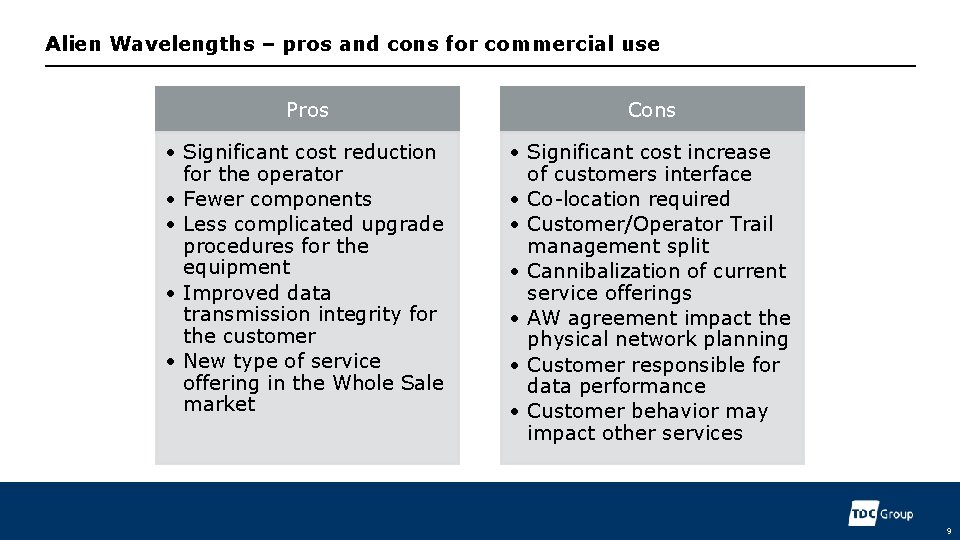 Alien Wavelengths – pros and cons for commercial use

Pros

• Significant cost reduction for the operator
• Fewer components
• Less complicated upgrade procedures for the equipment
• Improved data transmission integrity for the customer
• New type of service offering in the Whole Sale market

Cons

• Significant cost increase of customers interface
• Co-location required
• Customer/Operator Trail management split
• Cannibalization of current service offerings
• AW agreement impact the physical network planning
• Customer responsible for data performance
• Customer behavior may impact other services

TDC Group

9